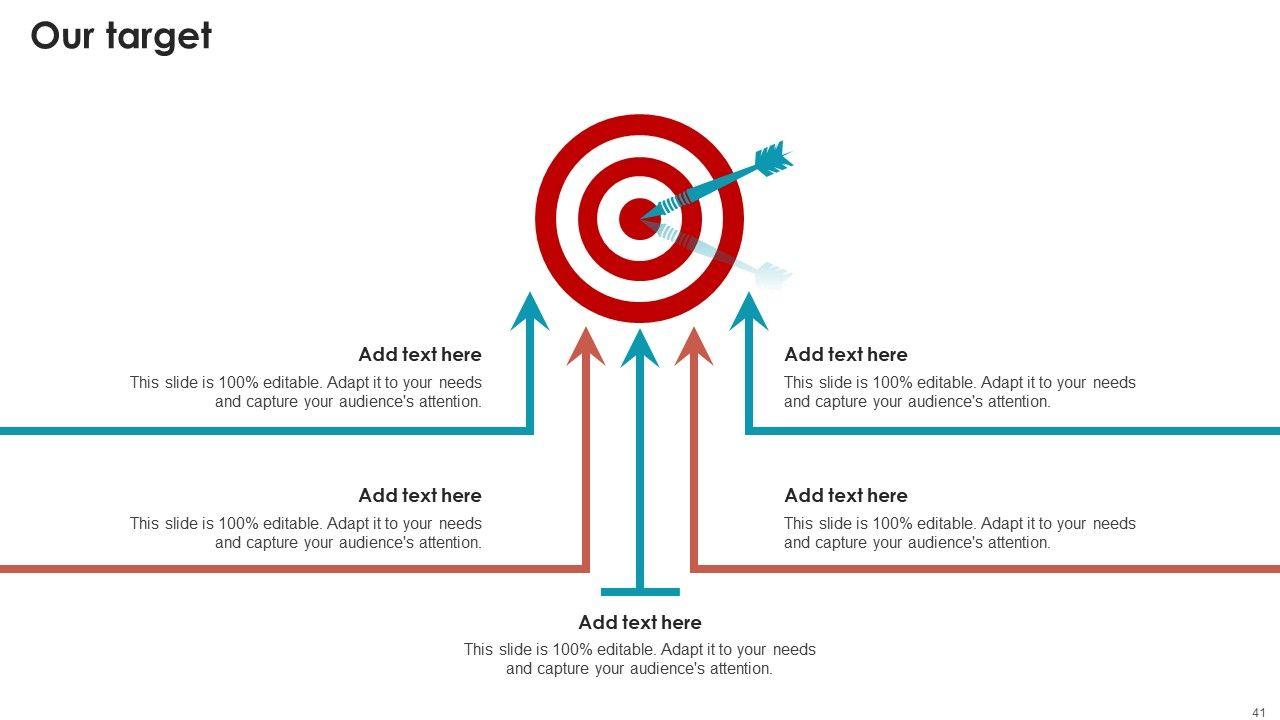 Our target

Add text here
This slide is 100% editable. Adapt it to your needs and capture your audience's attention.

Add text here
This slide is 100% editable. Adapt it to your needs and capture your audience's attention.

Add text here
This slide is 100% editable. Adapt it to your needs and capture your audience's attention.

Add text here
This slide is 100% editable. Adapt it to your needs and capture your audience's attention.

Add text here
This slide is 100% editable. Adapt it to your needs and capture your audience's attention.

41